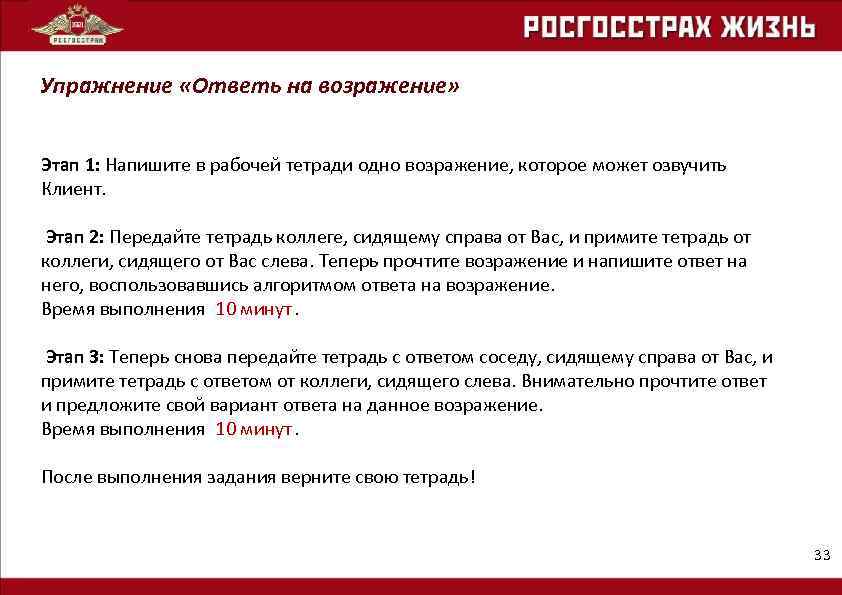 РОСГОССТРАХ

РОСГОССТРАХ ЖИЗНЬ

Упражнение «Ответь на возражение»

Этап 1: Напишите в рабочей тетради одно возражение, которое может озвучить Клиент.

Этап 2: Передайте тетрадь коллеге, сидящему справа от Вас, и примите тетрадь от коллеги, сидящего от Вас слева. Теперь прочтите возражение и напишите ответ на него, воспользовавшись алгоритмом ответа на возражение.
Время выполнения 10 минут.

Этап 3: Теперь снова передайте тетрадь с ответом соседу, сидящему справа от Вас, и примите тетрадь с ответом от коллеги, сидящего слева. Внимательно прочтите ответ и предложите свой вариант ответа на данное возражение.
Время выполнения 10 минут.

После выполнения задания верните свою тетрадь!

33